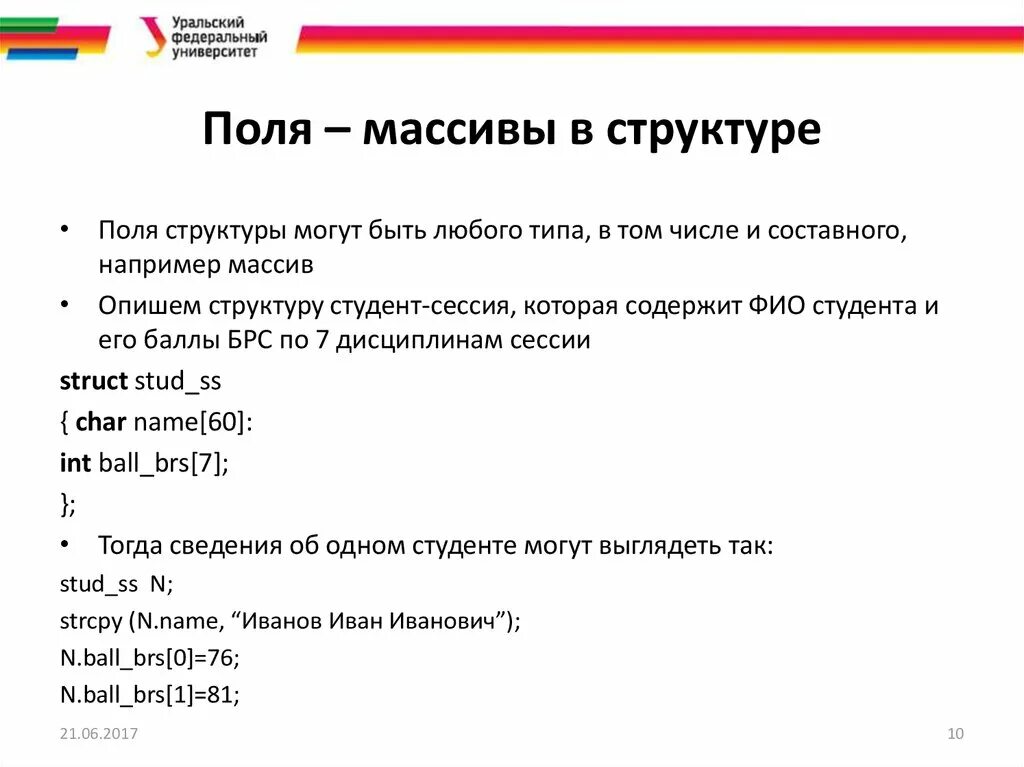 Уральский федеральный университет

Поля – массивы в структуре

• Поля структуры могут быть любого типа, в том числе и составного, например массив

• Опишем структуру студент-сессия, которая содержит ФИО студента и его баллы БРС по 7 дисциплинам сессии

struct stud_ss
{ char name[60]:
int ball_brs[7];
};

• Тогда сведения об одном студенте могут выглядеть так:

stud_ss N;
strcpy (N.name, “Иванов Иван Иванович”);
N.ball_brs[0]=76;
N.ball_brs[1]=81;

21.06.2017

10